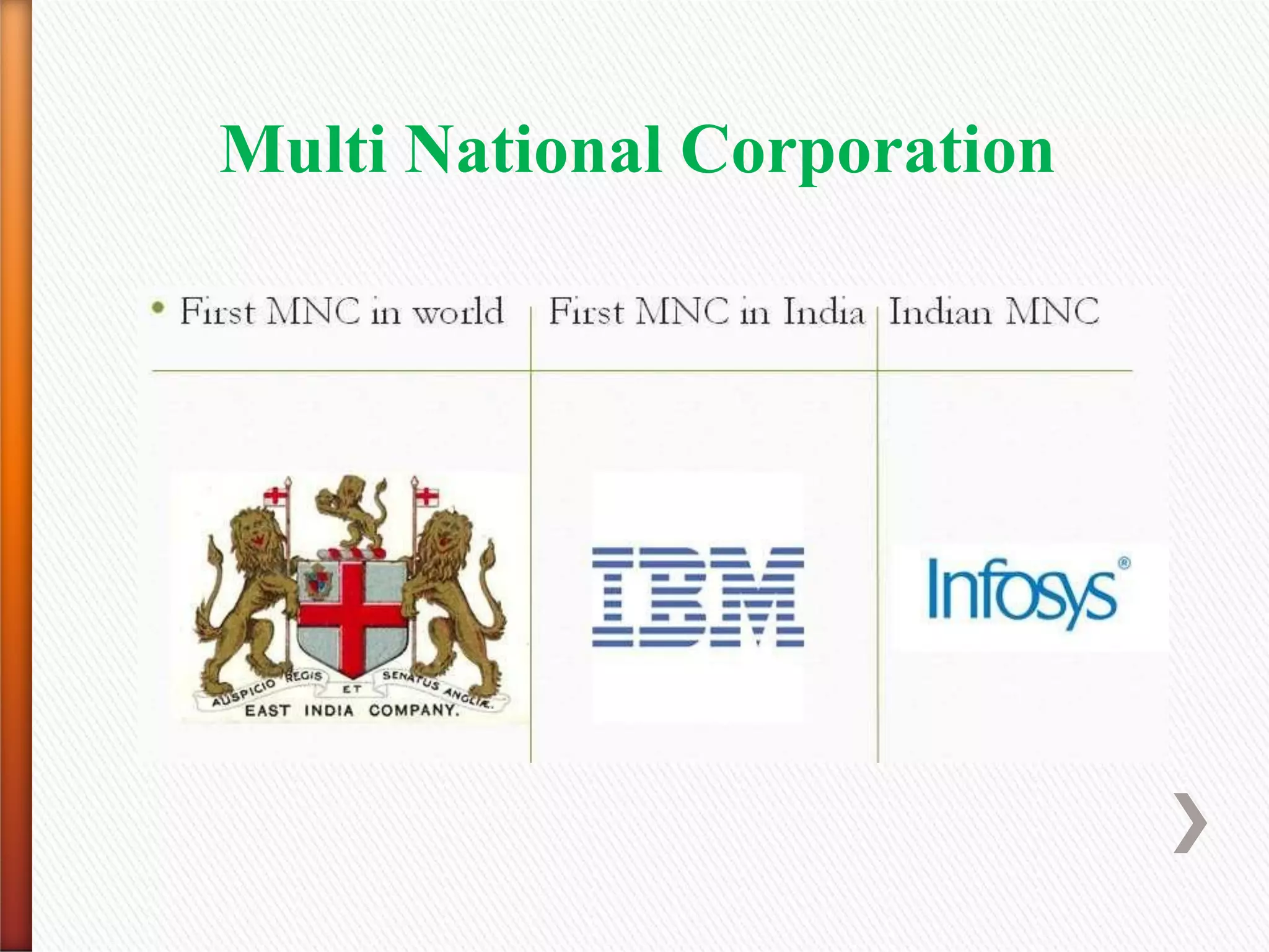 Multi National Corporation

| • First MNC in world | First MNC in India | Indian MNC |
|---|---|---|
| AUSPICIO REGIS ET SENATUS ANGLIÆ. EAST INDIA COMPANY. | IBM | Infosys® |